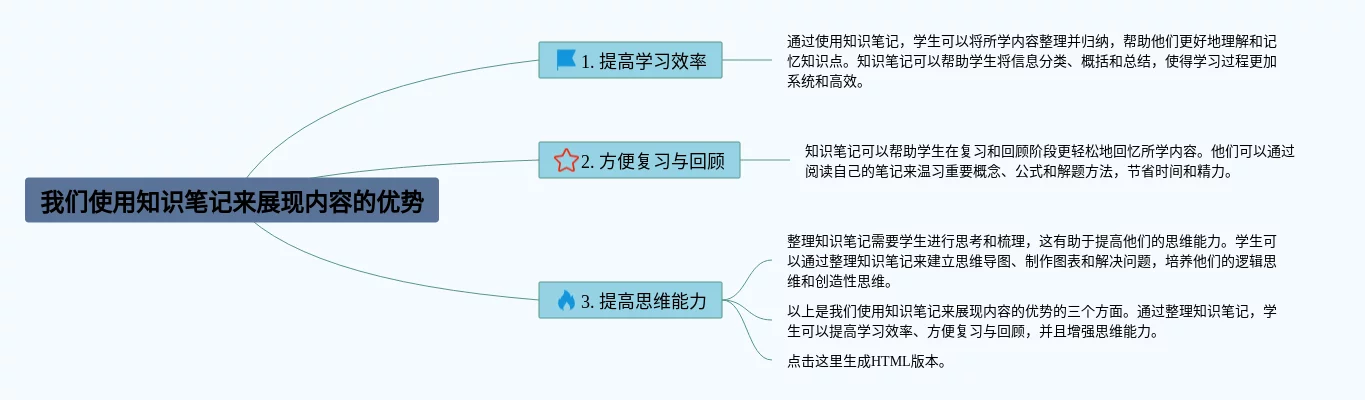 我们使用知识笔记来展现内容的优势

1. 提高学习效率

通过使用知识笔记，学生可以将所学内容整理并归纳，帮助他们更好地理解和记忆知识点。知识笔记可以帮助学生将信息分类、概括和总结，使得学习过程更加系统和高效。

2. 方便复习与回顾

知识笔记可以帮助学生在复习和回顾阶段更轻松地回忆所学内容。他们可以通过阅读自己的笔记来温习重要概念、公式和解题方法，节省时间和精力。

3. 提高思维能力

整理知识笔记需要学生进行思考和梳理，这有助于提高他们的思维能力。学生可以通过整理知识笔记来建立思维导图、制作图表和解决问题，培养他们的逻辑思维和创造性思维。

以上是我们使用知识笔记来展现内容的优势的三个方面。通过整理知识笔记，学生可以提高学习效率、方便复习与回顾，并且增强思维能力。

点击这里生成HTML版本。